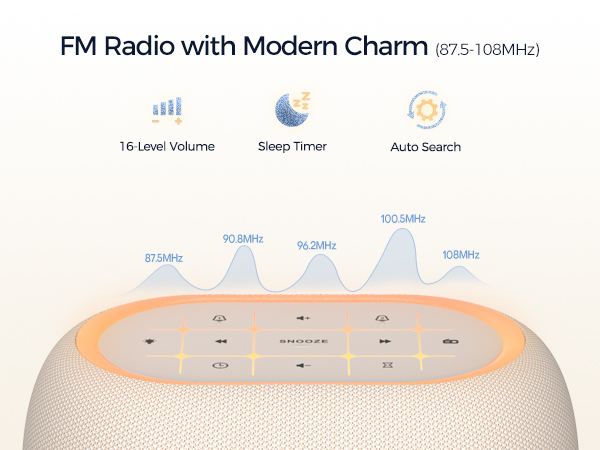 FM Radio with Modern Charm (87.5-108MHz)

16-Level Volume

Sleep Timer

Auto Search

87.5MHz

90.8MHz

96.2MHz

100.5MHz

108MHz

SNOOZE